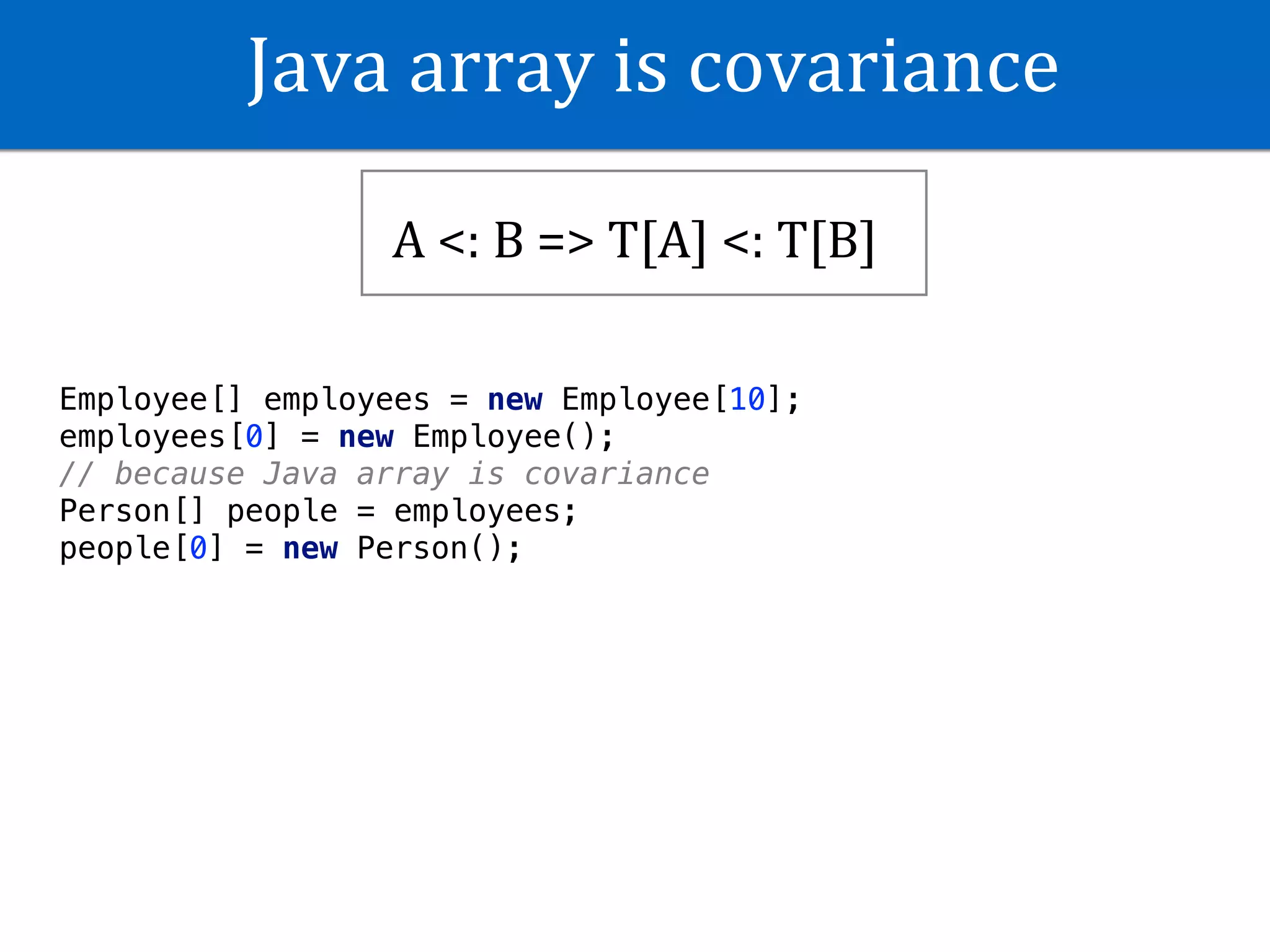 Java array is covariance

A <: B => T[A] <: T[B]

Employee[] employees = new Employee[10];
employees[0] = new Employee();
// because Java array is covariance
Person[] people = employees;
people[0] = new Person();